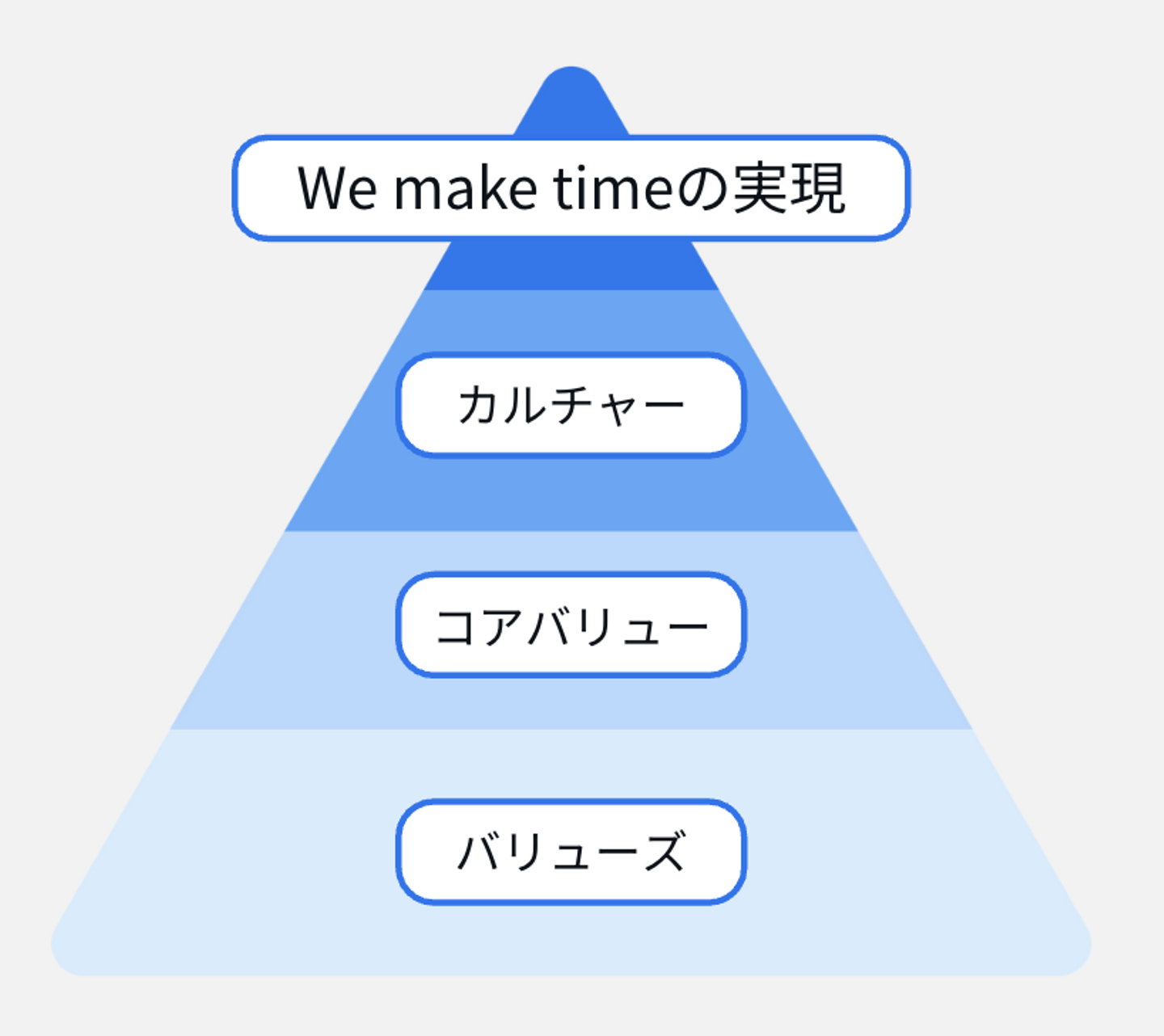 We make timeの実現

カルチャー

コアバリュー

バリューズ